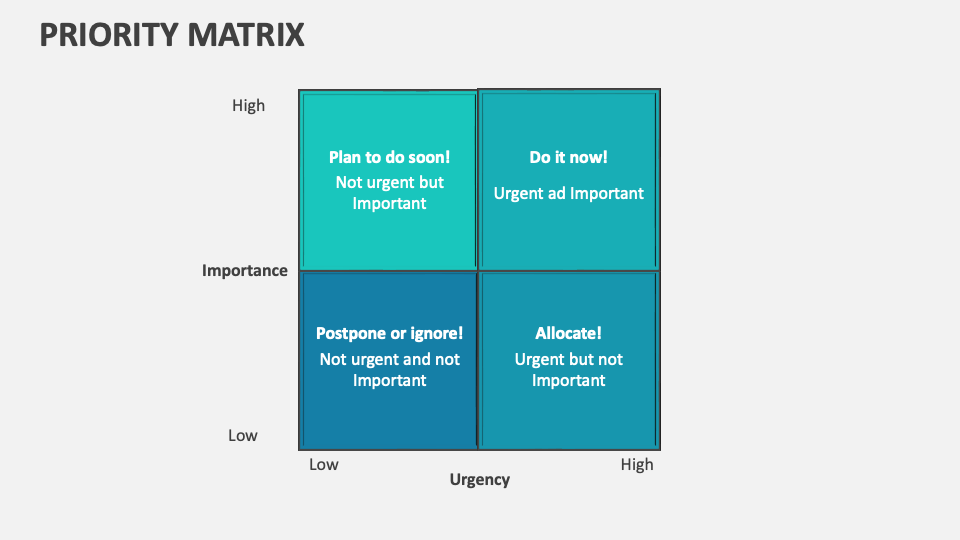 PRIORITY MATRIX

High

Importance

Low

Plan to do soon!
Not urgent but Important

Do it now!
Urgent ad Important

Postpone or ignore!
Not urgent and not Important

Allocate!
Urgent but not Important

Low

High

Urgency